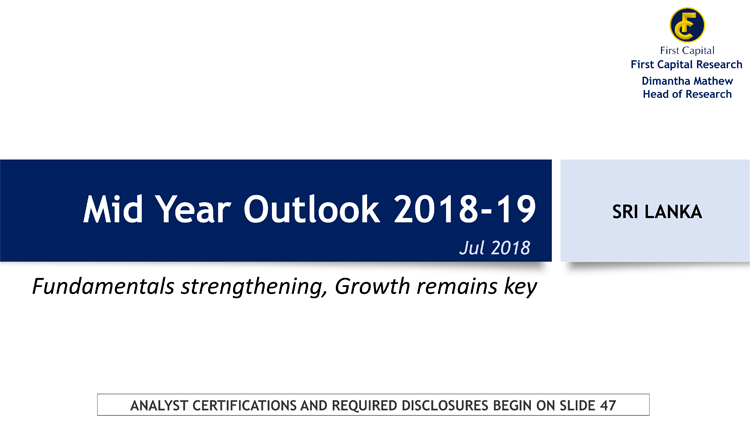 First Capital
First Capital Research
Dimantha Mathew
Head of Research

Mid Year Outlook 2018-19
Jul 2018

SRI LANKA

Fundamentals strengthening, Growth remains key

ANALYST CERTIFICATIONS AND REQUIRED DISCLOSURES BEGIN ON SLIDE 47